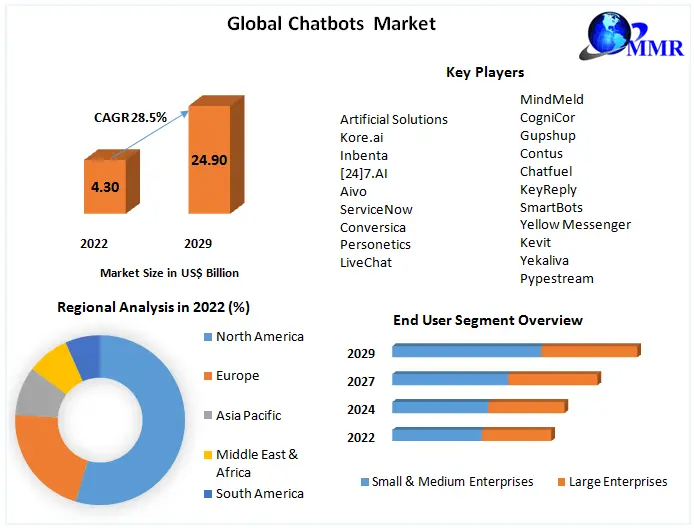 Global Chatbots Market

MMR

CAGR 28.5%

4.30

24.90

2022

2029

Market Size in US$ Billion

Key Players

Artificial Solutions
Kore.ai
Inbenta
[24]7.AI
Aivo
ServiceNow
Conversica
Personetics
LiveChat

MindMeld
CogniCor
Gupshup
Contus
Chatfuel
KeyReply
SmartBots
Yellow Messenger
Kevit
Yekaliva
Pypestream

Regional Analysis in 2022 (%)

North America
Europe
Asia Pacific
Middle East & Africa
South America

End User Segment Overview

2029
2027
2024
2022

Small & Medium Enterprises
Large Enterprises